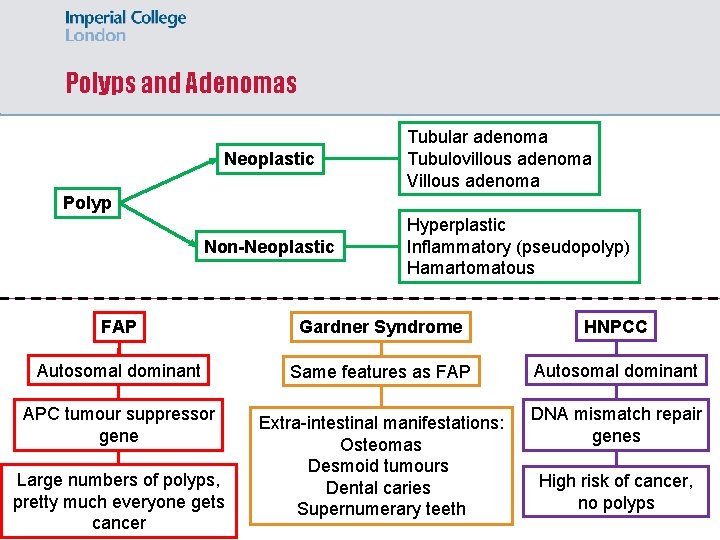 Imperial College London

Polyps and Adenomas

Polyp

Neoplastic

Tubular adenoma
Tubulovillous adenoma
Villous adenoma

Non-Neoplastic

Hyperplastic
Inflammatory (pseudopolyp)
Hamartomatous

FAP

Autosomal dominant

APC tumour suppressor gene

Large numbers of polyps, pretty much everyone gets cancer

Gardner Syndrome

Same features as FAP

Extra-intestinal manifestations:
Osteomas
Desmoid tumours
Dental caries
Supernumerary teeth

HNPCC

Autosomal dominant

DNA mismatch repair genes

High risk of cancer, no polyps